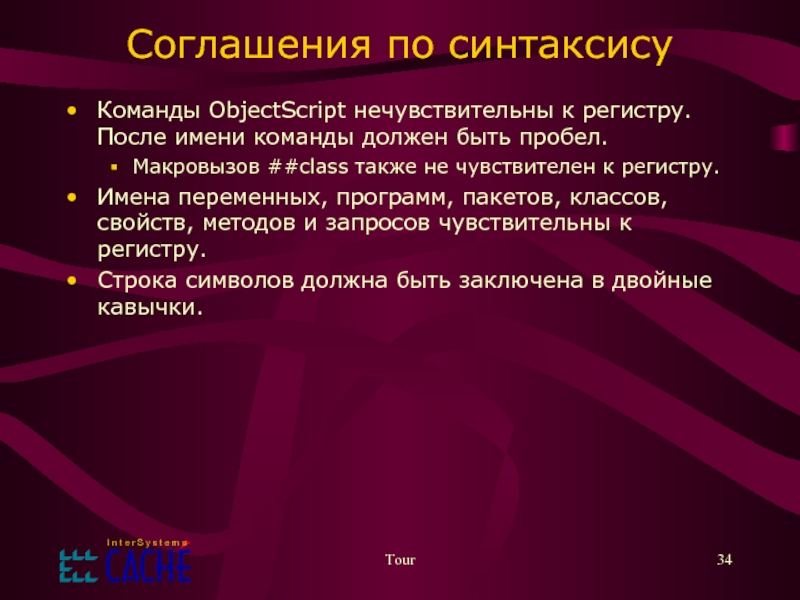 Соглашения по синтаксису

• Команды ObjectScript нечувствительны к регистру. После имени команды должен быть пробел.
  ▪ Макровызов ##class также не чувствителен к регистру.
• Имена переменных, программ, пакетов, классов, свойств, методов и запросов чувствительны к регистру.
• Строка символов должна быть заключена в двойные кавычки.

InterSystems
CACHE

Tour

34